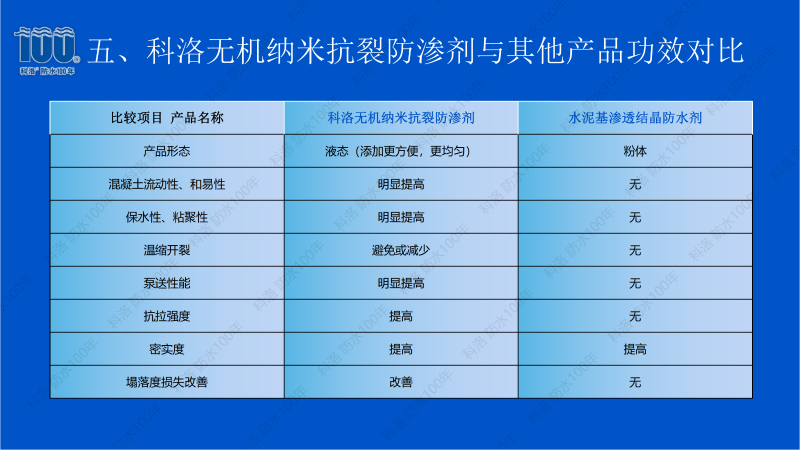 100 科洛 防水100年

五、科洛无机纳米抗裂防渗剂与其他产品功效对比

| 比较项目 产品名称 | 科洛无机纳米抗裂防渗剂 | 水泥基渗透结晶防水剂 |
|---|---|---|
| 产品形态 | 液态（添加更方便，更均匀） | 粉体 |
| 混凝土流动性、和易性 | 明显提高 | 无 |
| 保水性、粘聚性 | 明显提高 | 无 |
| 温缩开裂 | 避免或减少 | 无 |
| 泵送性能 | 明显提高 | 无 |
| 抗拉强度 | 提高 | 无 |
| 密实度 | 提高 | 提高 |
| 塌落度损失改善 | 改善 | 无 |

科洛 防水100年